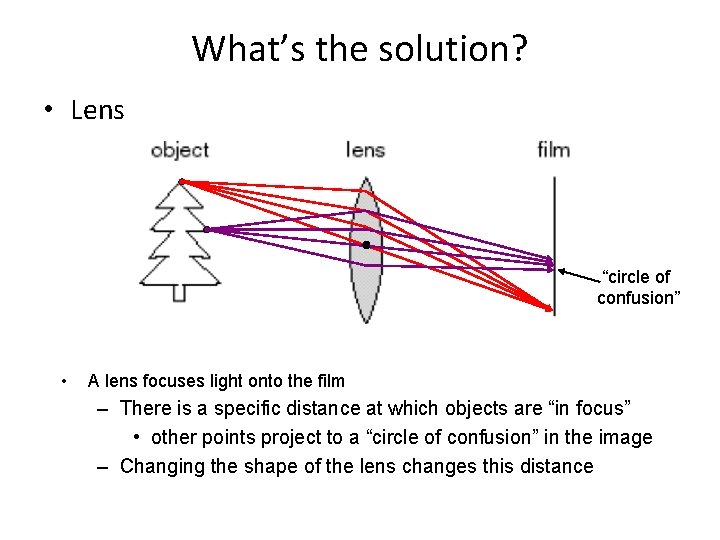 What's the solution?

• Lens

object

lens

film

"circle of confusion"

• A lens focuses light onto the film

– There is a specific distance at which objects are "in focus"

• other points project to a "circle of confusion" in the image

– Changing the shape of the lens changes this distance